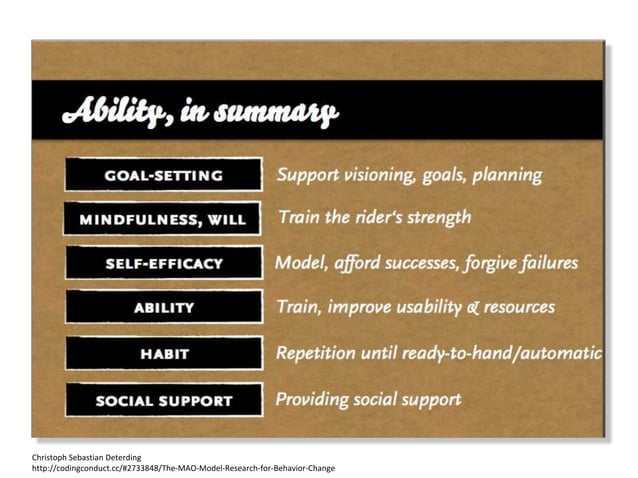 Ability, in summary

GOAL-SETTING Support visioning, goals, planning

MINDFULNESS, WILL Train the rider's strength

SELF-EFFICACY Model, afford successes, forgive failures

ABILITY Train, improve usability & resources

HABIT Repetition until ready-to-hand/automatic

SOCIAL SUPPORT Providing social support

Christoph Sebastian Deterding
http://codingconduct.cc/#2733848/The-MAO-Model-Research-for-Behavior-Change